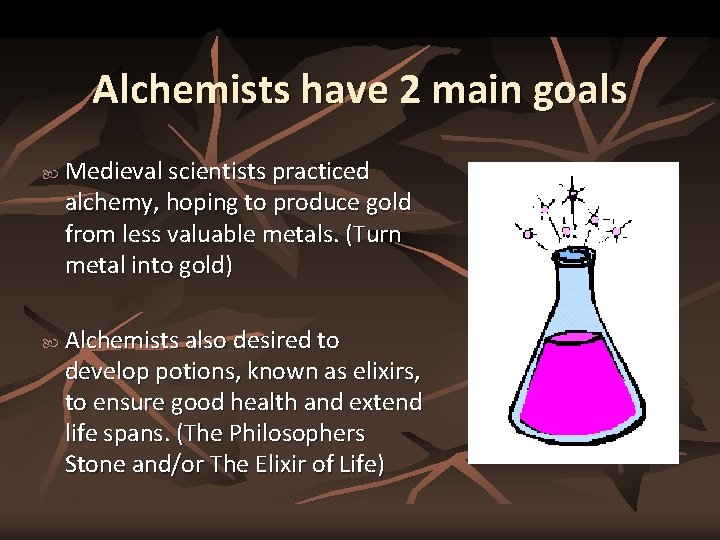 Alchemists have 2 main goals

Medieval scientists practiced alchemy, hoping to produce gold from less valuable metals. (Turn metal into gold)

Alchemists also desired to develop potions, known as elixirs, to ensure good health and extend life spans. (The Philosophers Stone and/or The Elixir of Life)